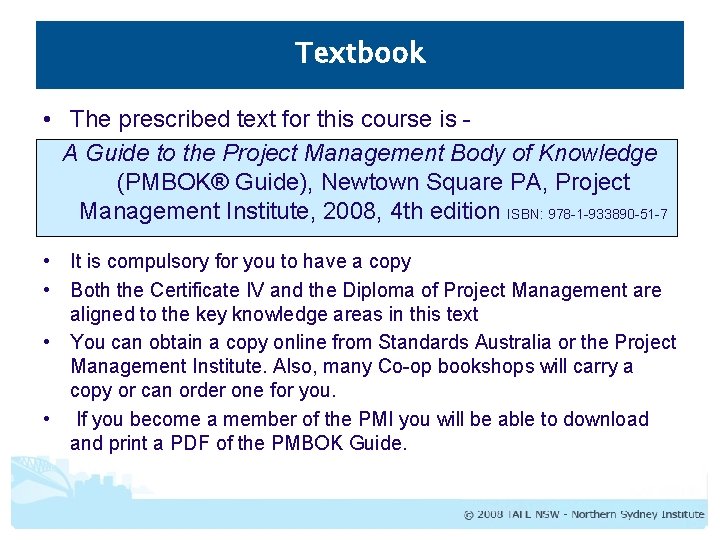 Textbook

• The prescribed text for this course is -

A Guide to the Project Management Body of Knowledge (PMBOK® Guide), Newtown Square PA, Project Management Institute, 2008, 4th edition ISBN: 978-1-933890-51-7

• It is compulsory for you to have a copy

• Both the Certificate IV and the Diploma of Project Management are aligned to the key knowledge areas in this text

• You can obtain a copy online from Standards Australia or the Project Management Institute. Also, many Co-op bookshops will carry a copy or can order one for you.

• If you become a member of the PMI you will be able to download and print a PDF of the PMBOK Guide.

© 2008 TAFE NSW - Northern Sydney Institute